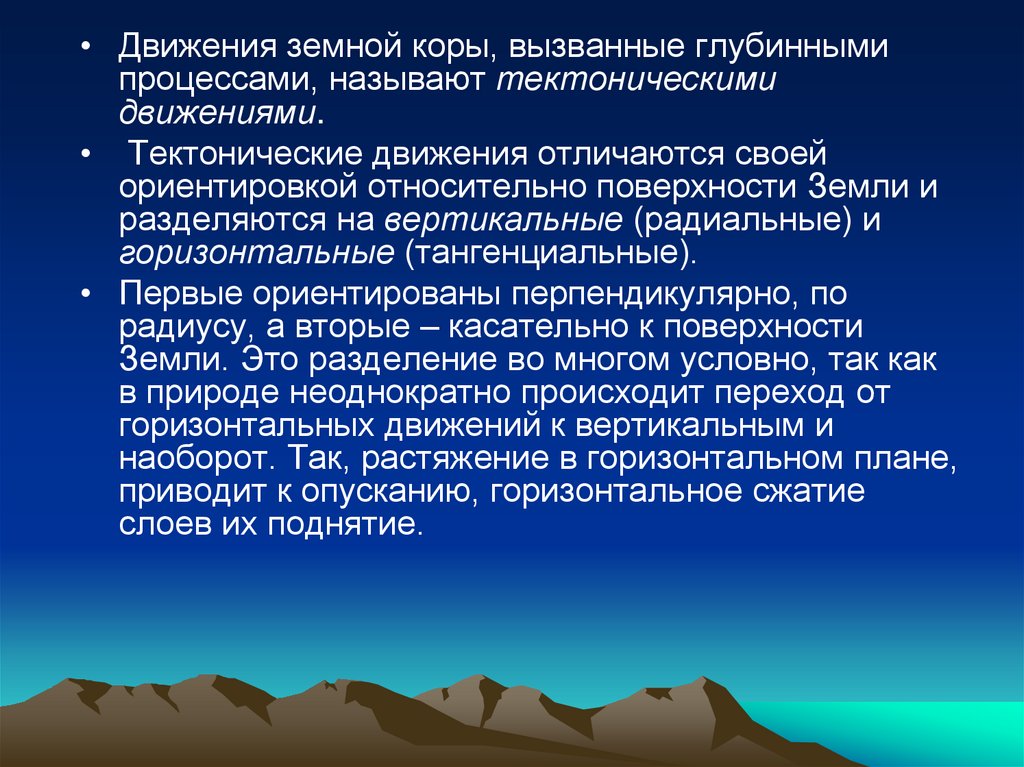 • Движения земной коры, вызванные глубинными процессами, называют тектоническими движениями.

• Тектонические движения отличаются своей ориентировкой относительно поверхности Земли и разделяются на вертикальные (радиальные) и горизонтальные (тангенциальные).

• Первые ориентированы перпендикулярно, по радиусу, а вторые – касательно к поверхности Земли. Это разделение во многом условно, так как в природе неоднократно происходит переход от горизонтальных движений к вертикальным и наоборот. Так, растяжение в горизонтальном плане, приводит к опусканию, горизонтальное сжатие слоев их поднятие.